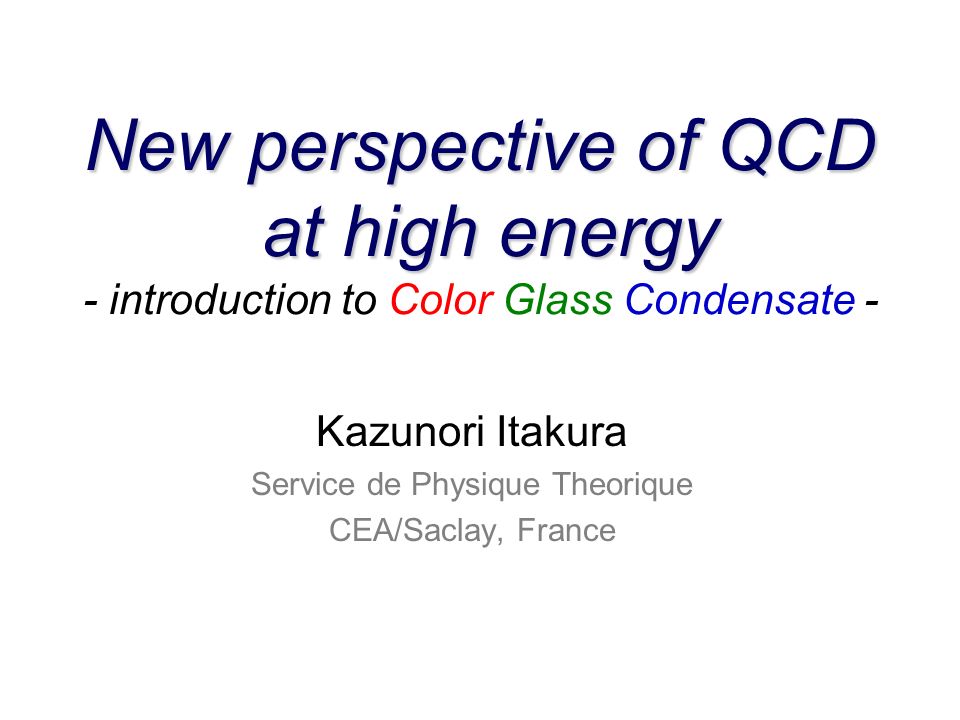 New perspective of QCD at high energy

- introduction to Color Glass Condensate -

Kazunori Itakura

Service de Physique Theorique

CEA/Saclay, France